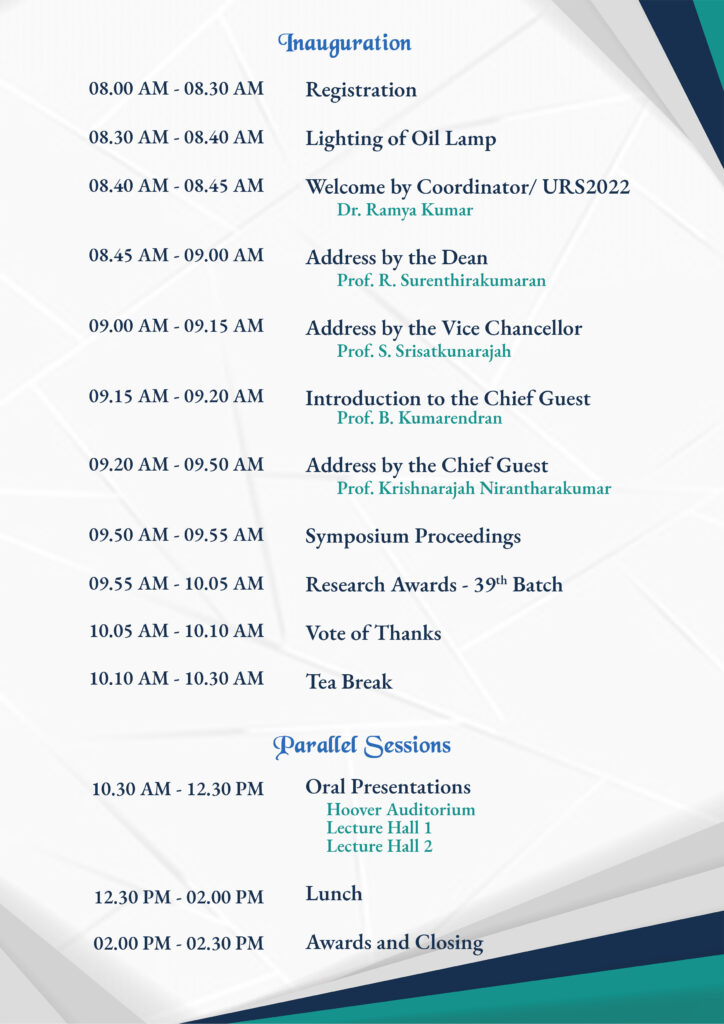 Inauguration

08.00 AM - 08.30 AM Registration

08.30 AM - 08.40 AM Lighting of Oil Lamp

08.40 AM - 08.45 AM Welcome by Coordinator/ URS2022
Dr. Ramya Kumar

08.45 AM - 09.00 AM Address by the Dean
Prof. R. Surenthirakumaran

09.00 AM - 09.15 AM Address by the Vice Chancellor
Prof. S. Srisatkunarajah

09.15 AM - 09.20 AM Introduction to the Chief Guest
Prof. B. Kumarendran

09.20 AM - 09.50 AM Address by the Chief Guest
Prof. Krishnarajah Nirantharakumar

09.50 AM - 09.55 AM Symposium Proceedings

09.55 AM - 10.05 AM Research Awards - 39$^{th}$ Batch

10.05 AM - 10.10 AM Vote of Thanks

10.10 AM - 10.30 AM Tea Break

Parallel Sessions

10.30 AM - 12.30 PM Oral Presentations
Hoover Auditorium
Lecture Hall 1
Lecture Hall 2

12.30 PM - 02.00 PM Lunch

02.00 PM - 02.30 PM Awards and Closing